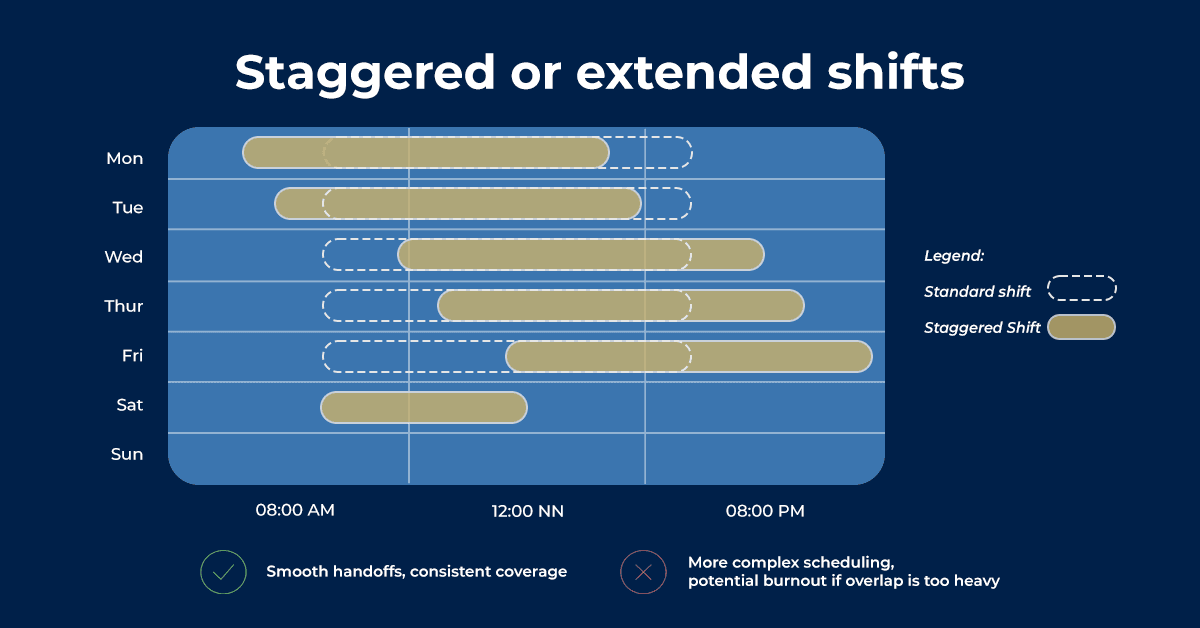 Staggered or extended shifts

Mon
Tue
Wed
Thur
Fri
Sat
Sun

08:00 AM
12:00 NN
08:00 PM

Legend:
Standard shift
Staggered Shift

Smooth handoffs, consistent coverage

More complex scheduling, potential burnout if overlap is too heavy